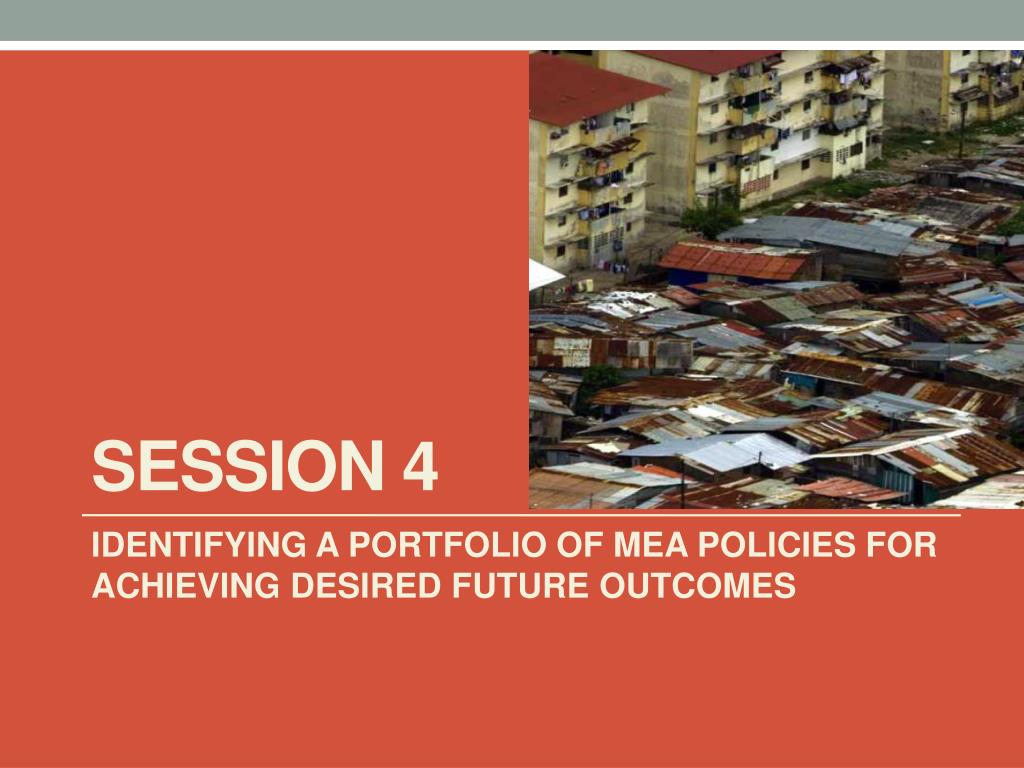 SESSION 4

IDENTIFYING A PORTFOLIO OF MEA POLICIES FOR ACHIEVING DESIRED FUTURE OUTCOMES